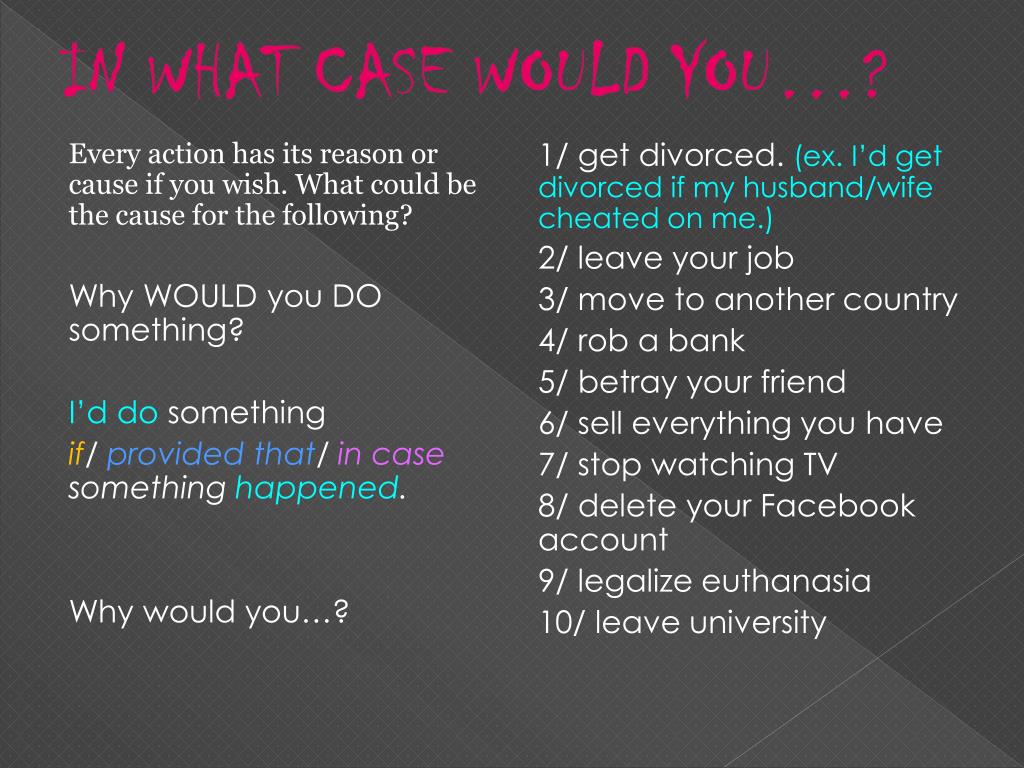 IN WHAT CASE WOULD YOU …?

Every action has its reason or cause if you wish. What could be the cause for the following?

Why WOULD you DO something?

I'd do something if/ provided that/ in case something happened.

Why would you…?

1/ get divorced. (ex. I'd get divorced if my husband/wife cheated on me.)
2/ leave your job
3/ move to another country
4/ rob a bank
5/ betray your friend
6/ sell everything you have
7/ stop watching TV
8/ delete your Facebook account
9/ legalize euthanasia
10/ leave university